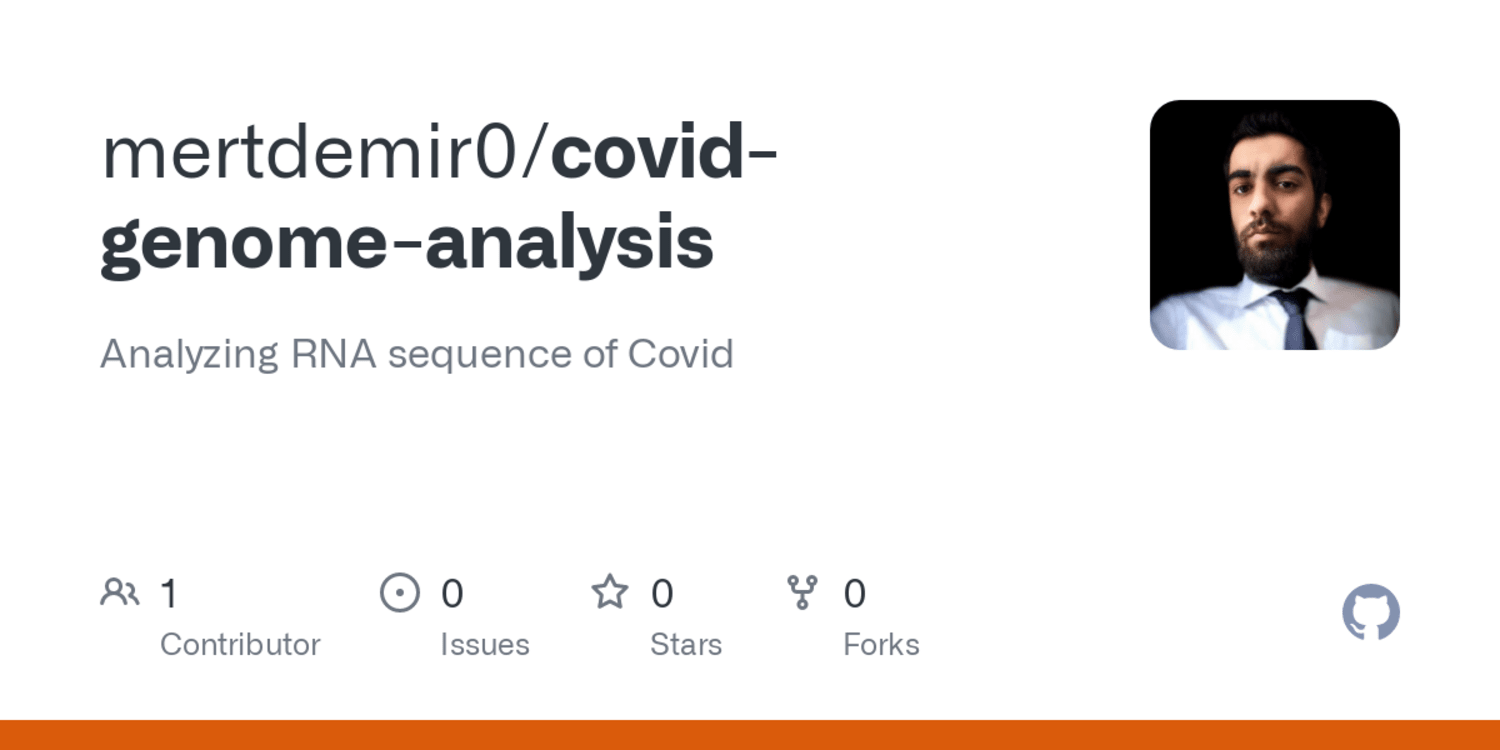 mertdemir0/covid-genome-analysis

Analyzing RNA sequence of Covid

1
Contributor

0
Issues

0
Stars

0
Forks